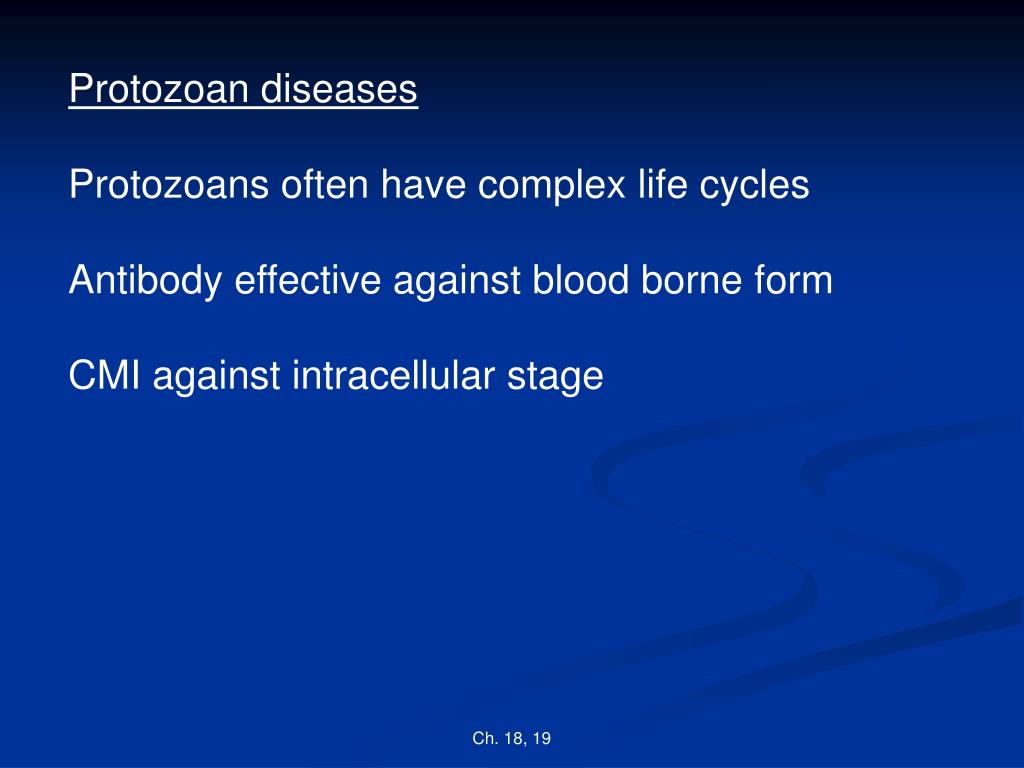 Protozoan diseases

Protozoans often have complex life cycles

Antibody effective against blood borne form

CMI against intracellular stage

Ch. 18, 19